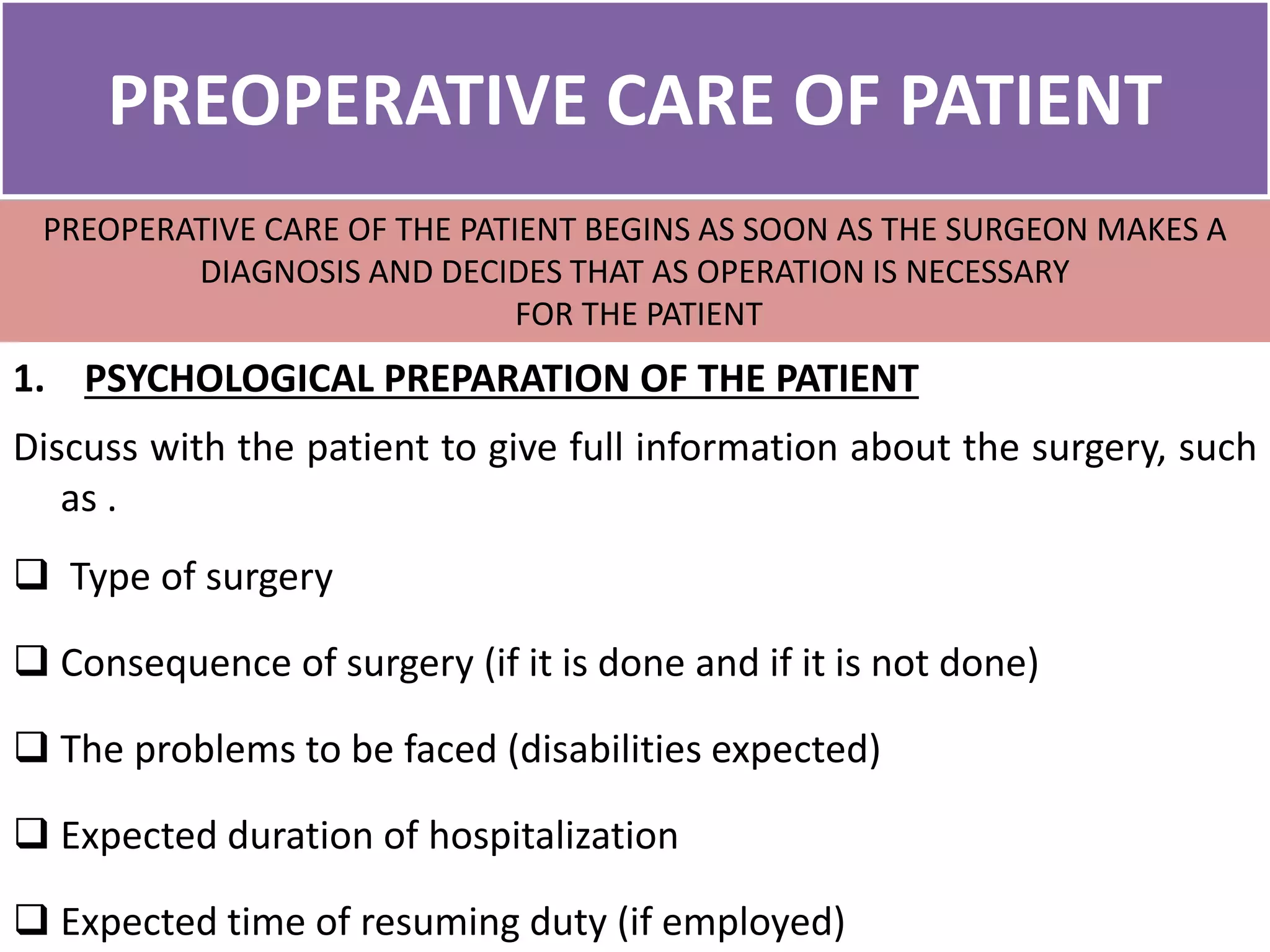 PREOPERATIVE CARE OF PATIENT

PREOPERATIVE CARE OF THE PATIENT BEGINS AS SOON AS THE SURGEON MAKES A DIAGNOSIS AND DECIDES THAT AS OPERATION IS NECESSARY FOR THE PATIENT

1. PSYCHOLOGICAL PREPARATION OF THE PATIENT

Discuss with the patient to give full information about the surgery, such as .

❑ Type of surgery

❑ Consequence of surgery (if it is done and if it is not done)

❑ The problems to be faced (disabilities expected)

❑ Expected duration of hospitalization

❑ Expected time of resuming duty (if employed)